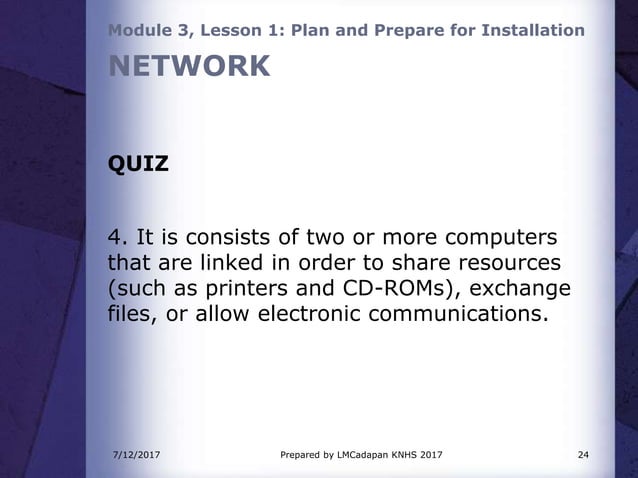 Module 3, Lesson 1: Plan and Prepare for Installation

NETWORK

QUIZ

4. It is consists of two or more computers that are linked in order to share resources (such as printers and CD-ROMs), exchange files, or allow electronic communications.

7/12/2017

Prepared by LMCadapan KNHS 2017

24